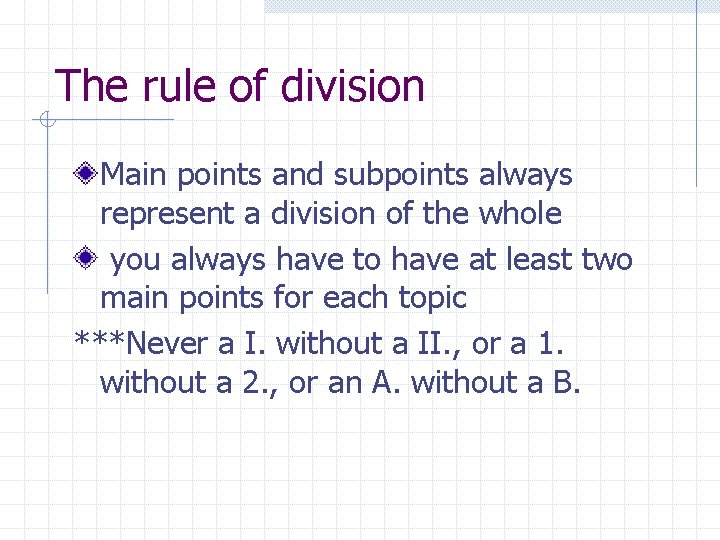 The rule of division

Main points and subpoints always represent a division of the whole

 you always have to have at least two main points for each topic

***Never a I. without a II., or a 1. without a 2., or an A. without a B.